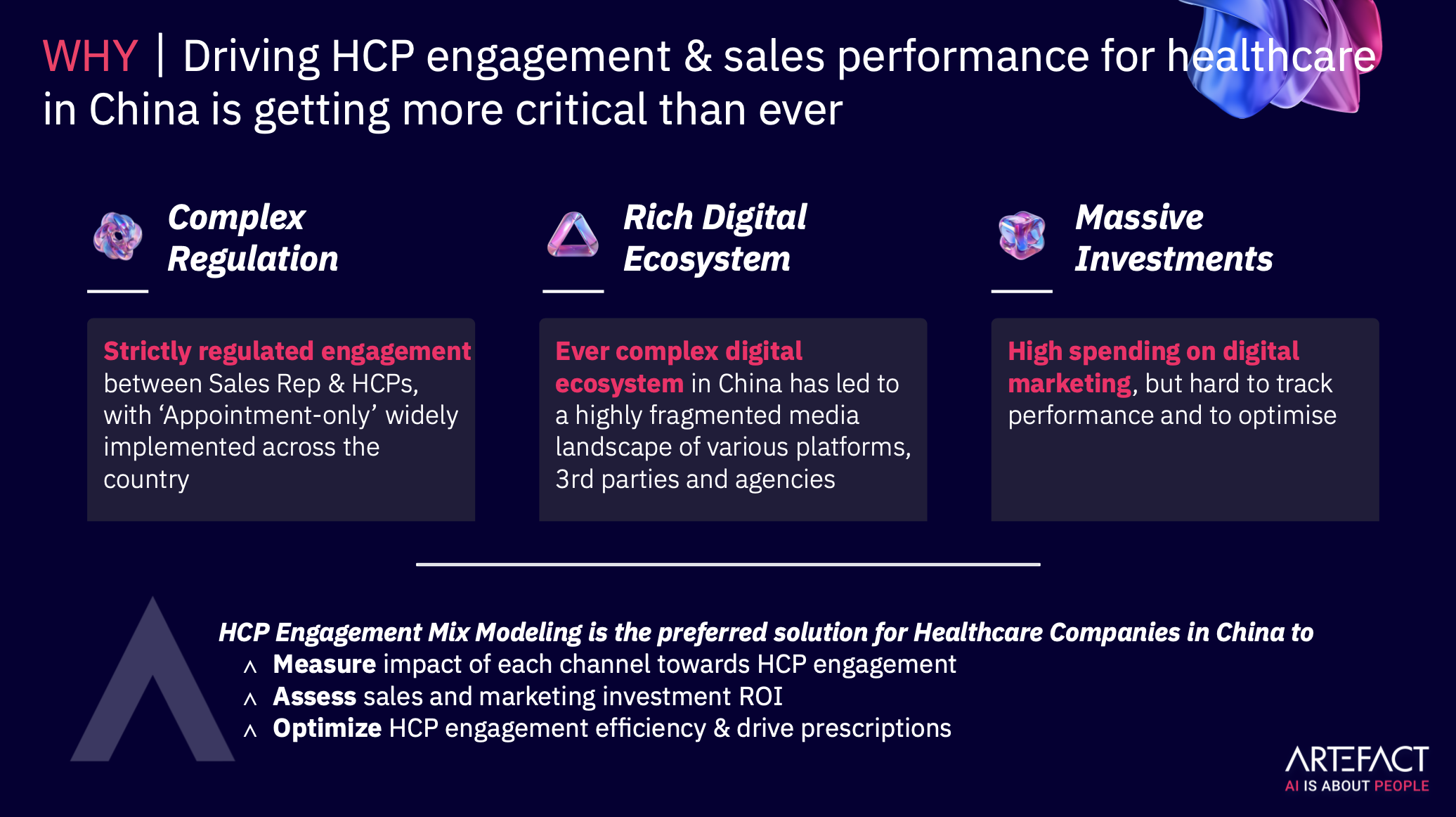 WHY | Driving HCP engagement & sales performance for healthcare in China is getting more critical than ever

Complex Regulation

Strictly regulated engagement between Sales Rep & HCPs, with ‘Appointment-only’ widely implemented across the country

Rich Digital Ecosystem

Ever complex digital ecosystem in China has led to a highly fragmented media landscape of various platforms, 3rd parties and agencies

Massive Investments

High spending on digital marketing, but hard to track performance and to optimise

HCP Engagement Mix Modeling is the preferred solution for Healthcare Companies in China to

^ Measure impact of each channel towards HCP engagement
^ Assess sales and marketing investment ROI
^ Optimize HCP engagement efficiency & drive prescriptions

ARTEFACT
AI IS ABOUT PEOPLE